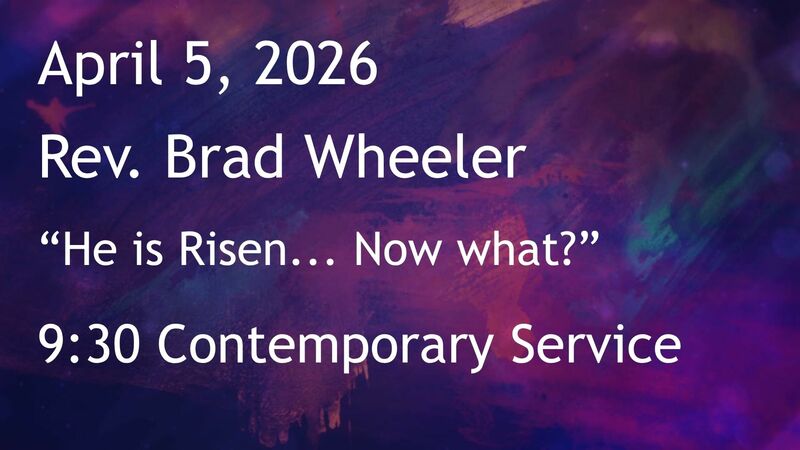 April 5, 2026

Rev. Brad Wheeler

“He is Risen... Now what?”

9:30 Contemporary Service